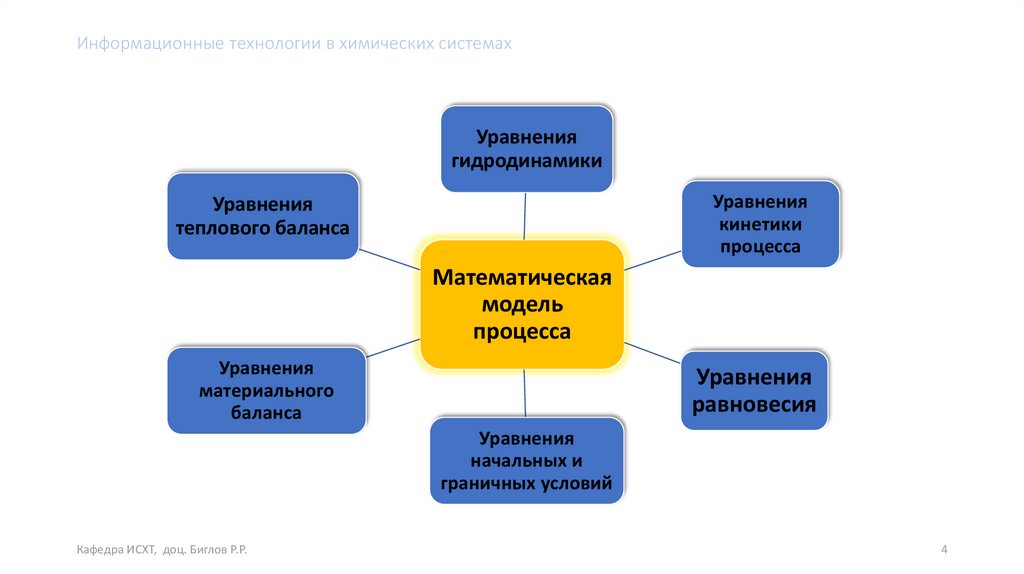 Информационные технологии в химических системах

Уравнения гидродинамики

Уравнения теплового баланса

Уравнения кинетики процесса

Математическая модель процесса

Уравнения материального баланса

Уравнения равновесия

Уравнения начальных и граничных условий

Кафедра ИСХТ, доц. Биглов Р.Р.

4